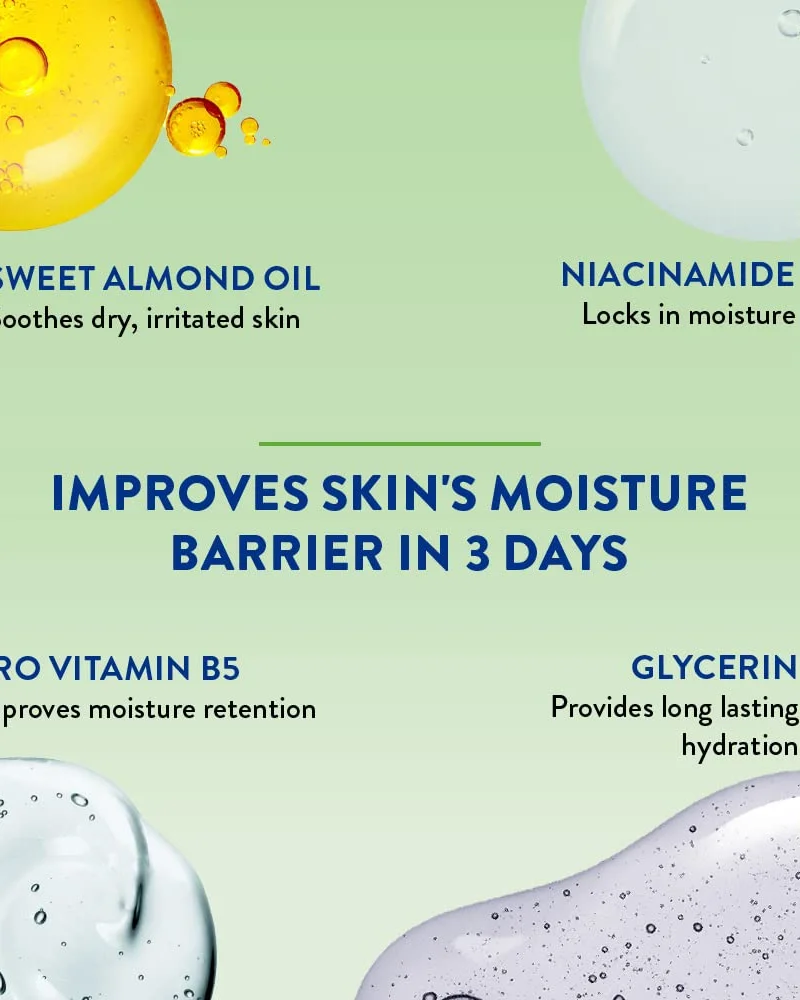 SWEET ALMOND OIL
oothes dry, irritated skin

NIACINAMIDE
Locks in moisture

IMPROVES SKIN'S MOISTURE BARRIER IN 3 DAYS

RO VITAMIN B5
proves moisture retention

GLYCERIN
Provides long lasting hydration